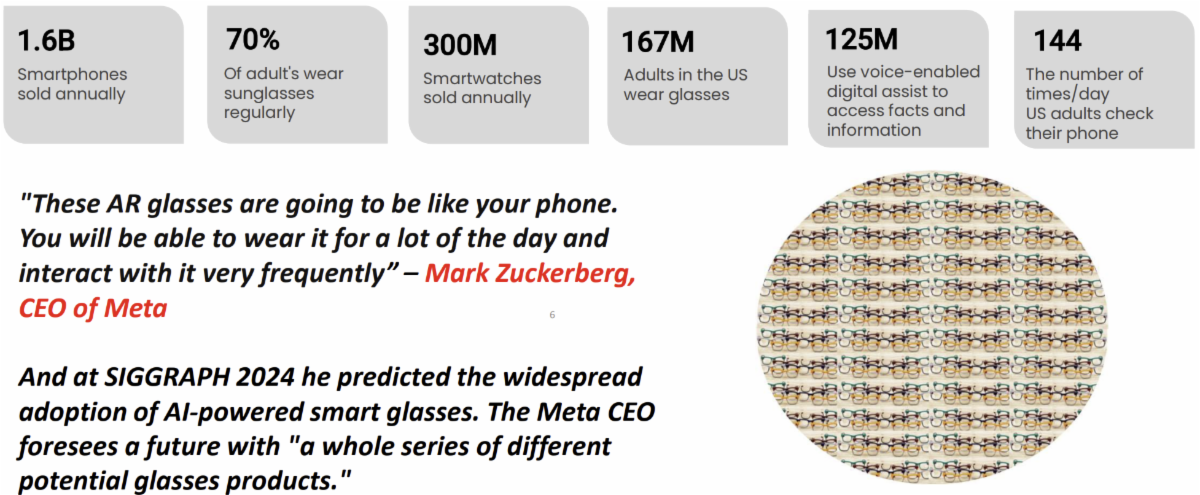 1.6B
Smartphones sold annually

70%
Of adult's wear sunglasses regularly

300M
Smartwatches sold annually

167M
Adults in the US wear glasses

125M
Use voice-enabled digital assist to access facts and information

144
The number of times/day US adults check their phone

"These AR glasses are going to be like your phone. You will be able to wear it for a lot of the day and interact with it very frequently" – Mark Zuckerberg, CEO of Meta

6

And at SIGGRAPH 2024 he predicted the widespread adoption of AI-powered smart glasses. The Meta CEO foresees a future with "a whole series of different potential glasses products."